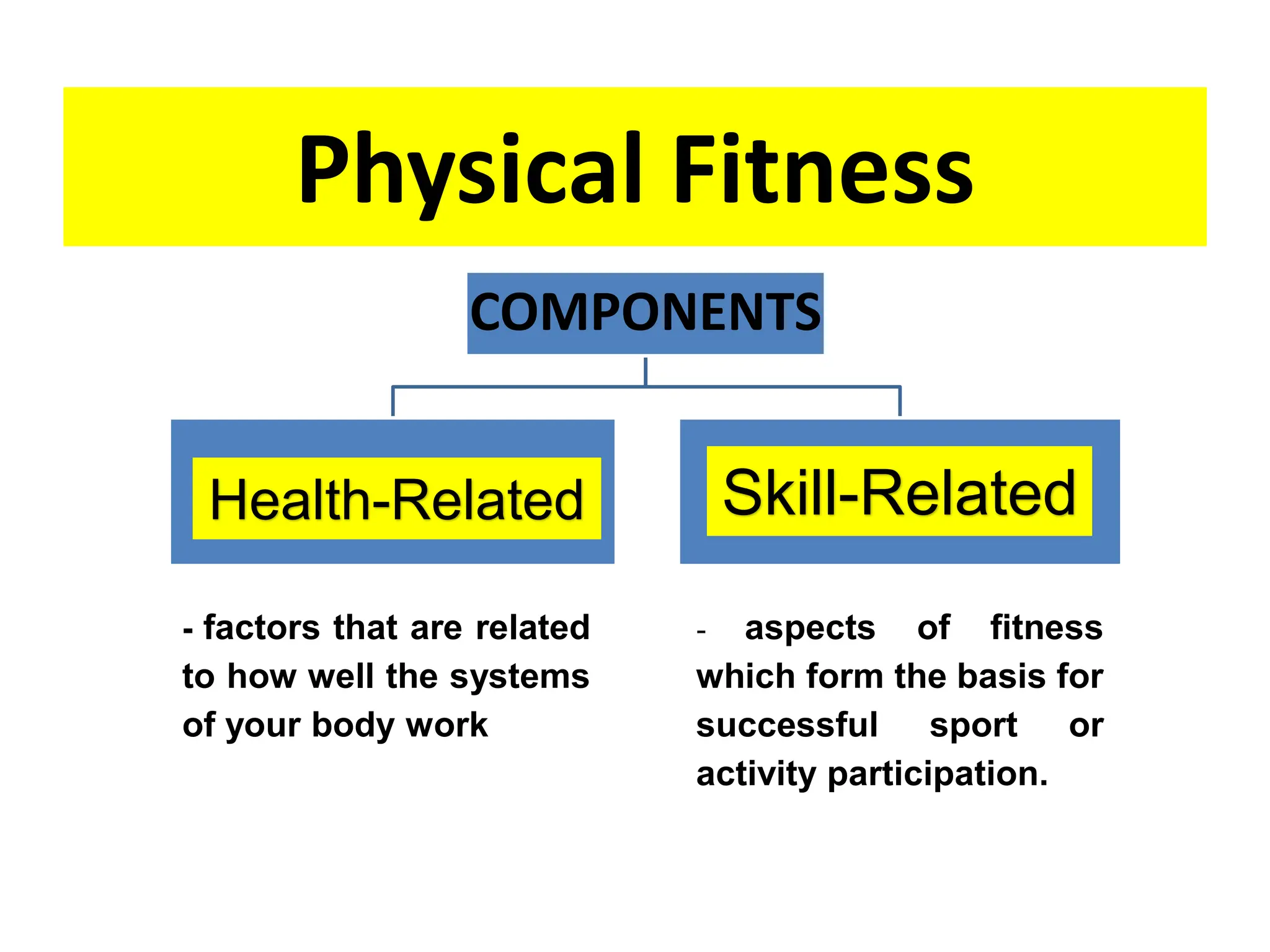 Physical Fitness

COMPONENTS

Health-Related

Skill-Related

- factors that are related to how well the systems of your body work

- aspects of fitness which form the basis for successful sport or activity participation.